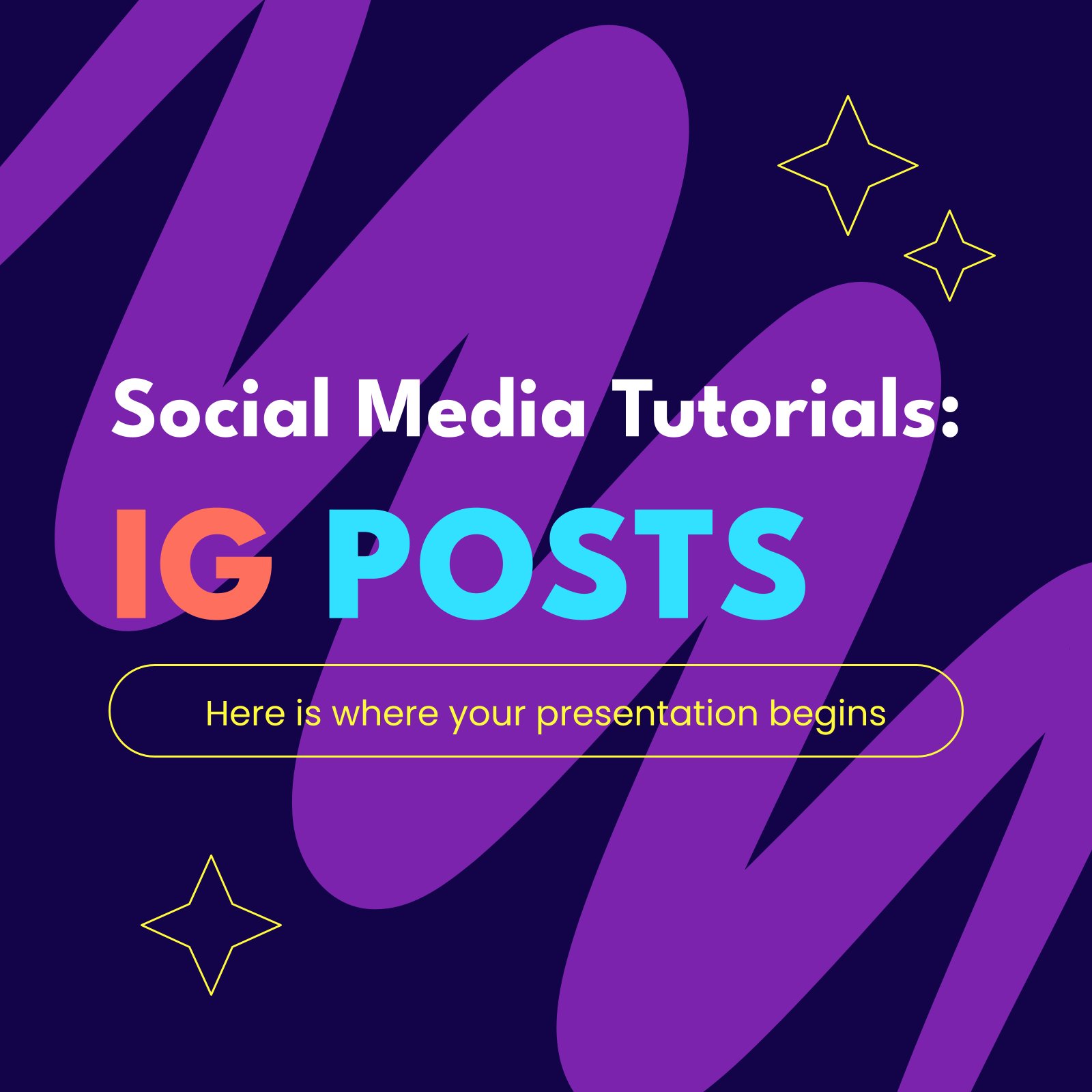 Social Media Tutorials:

IG POSTS

Here is where your presentation begins